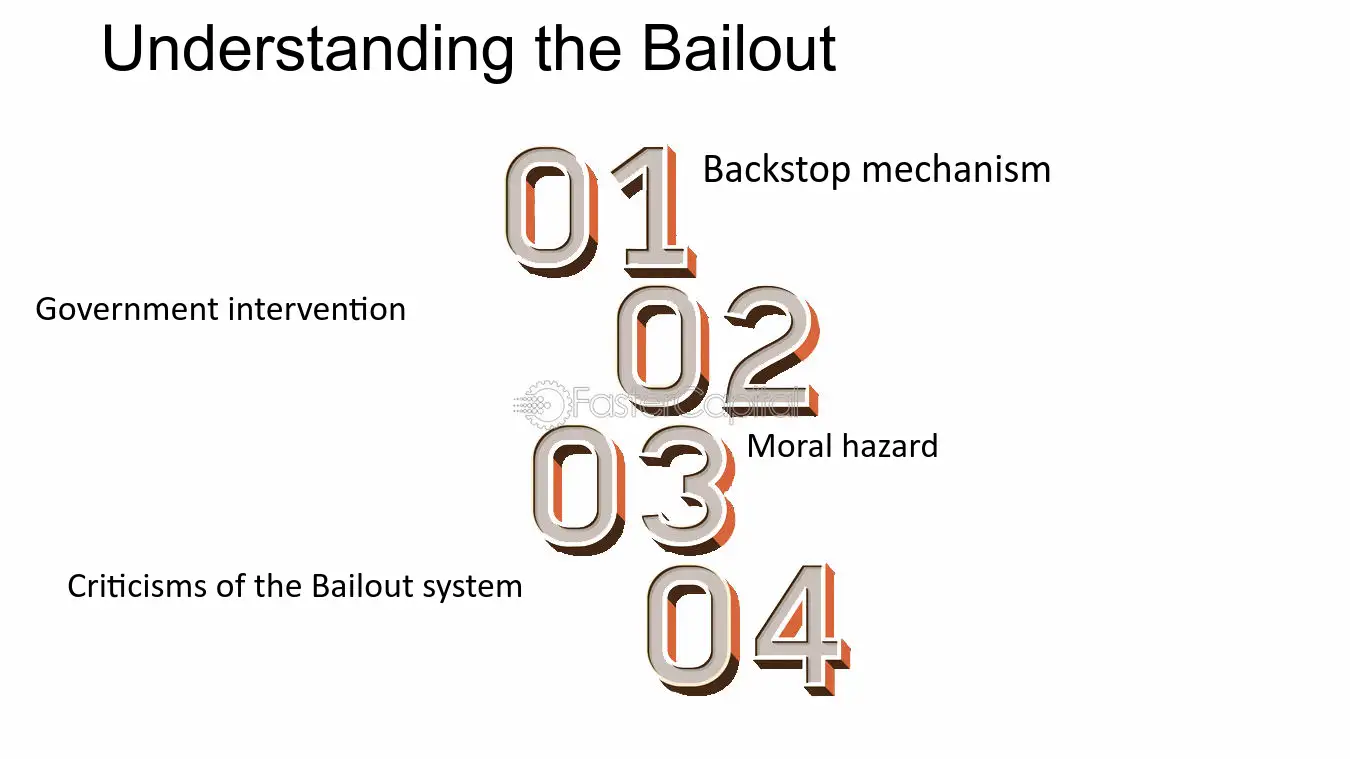 Understanding the Bailout

01 Backstop mechanism

Government intervention

02

03 Moral hazard

Criticisms of the Bailout system

04

FasterCapital